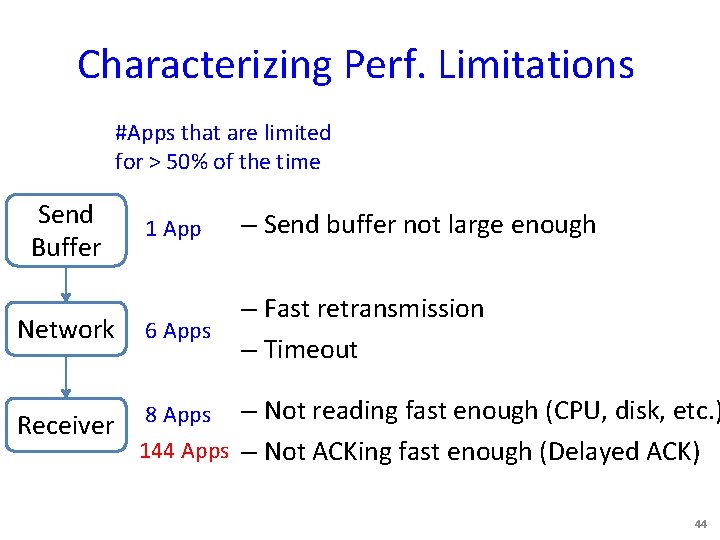 Characterizing Perf. Limitations

#Apps that are limited for > 50% of the time

Send Buffer

1 App

– Send buffer not large enough

Network

6 Apps

– Fast retransmission

– Timeout

Receiver

8 Apps

– Not reading fast enough (CPU, disk, etc.)

144 Apps

– Not ACKing fast enough (Delayed ACK)

44